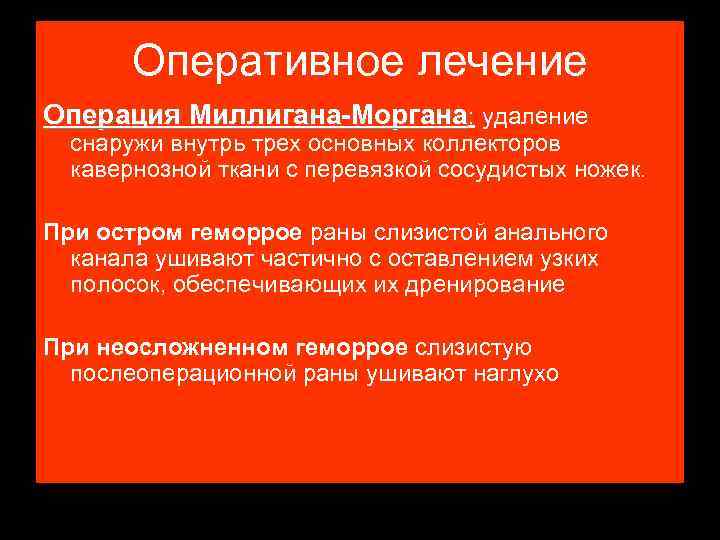 Оперативное лечение

Операция Миллигана-Моргана: удаление снаружи внутрь трех основных коллекторов кавернозной ткани с перевязкой сосудистых ножек.

При остром геморрое раны слизистой анального канала ушивают частично с оставлением узких полосок, обеспечивающих их дренирование

При неосложненном геморрое слизистую послеоперационной раны ушивают наглухо